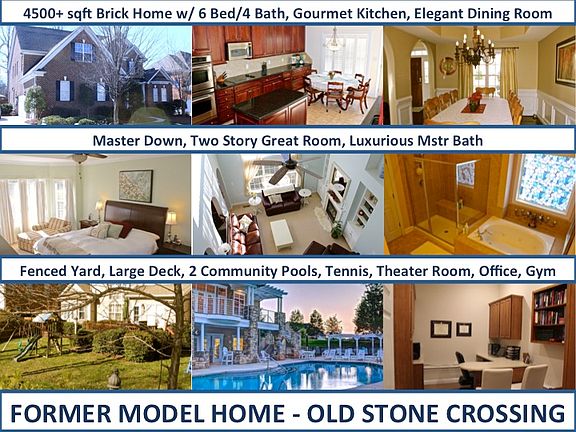 4500+ sqft Brick Home w/ 6 Bed/4 Bath, Gourmet Kitchen, Elegant Dining Room

Master Down, Two Story Great Room, Luxurious Mstr Bath

Fenced Yard, Large Deck, 2 Community Pools, Tennis, Theater Room, Office, Gym

FORMER MODEL HOME - OLD STONE CROSSING